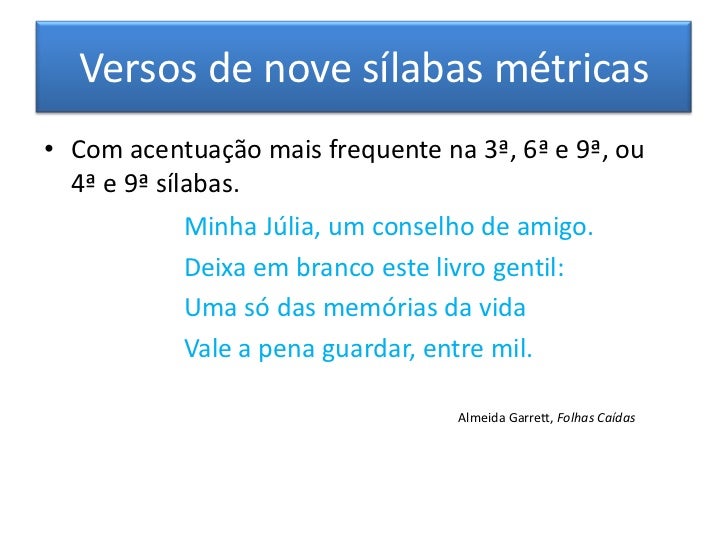 Versos de nove sílabas métricas

• Com acentuação mais frequente na 3ª, 6ª e 9ª, ou 4ª e 9ª sílabas.

Minha Júlia, um conselho de amigo.
Deixa em branco este livro gentil:
Uma só das memórias da vida
Vale a pena guardar, entre mil.

Almeida Garrett, Folhas Caídas